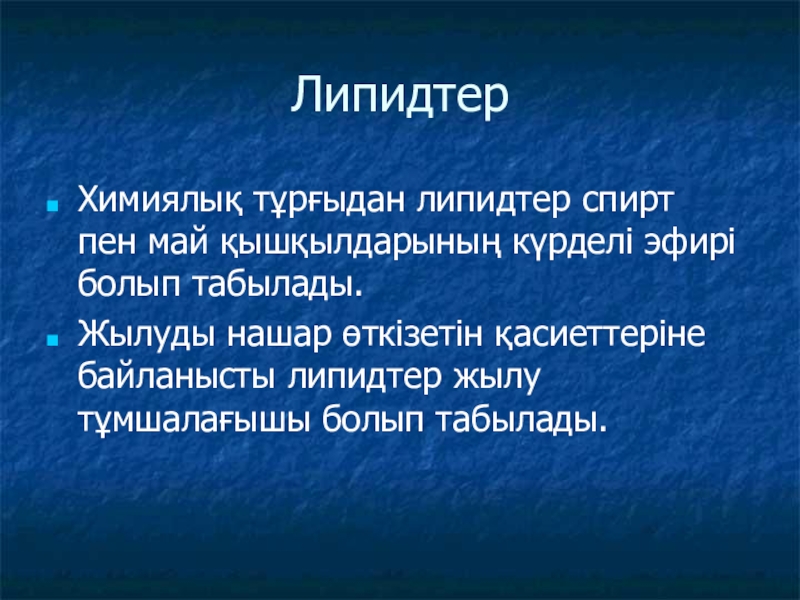 Липидтер

Химиялық тұрғыдан липидтер спирт пен май қышқылдарының күрделі эфирі болып табылады.

Жылуды нашар өткізетін қасиеттеріне байланысты липидтер жылу тұмшалағышы болып табылады.